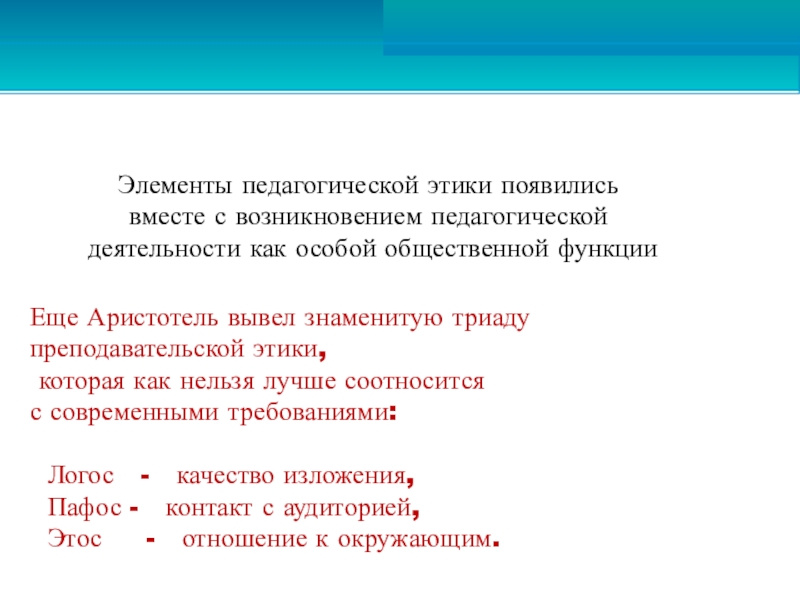 Элементы педагогической этики появились вместе с возникновением педагогической деятельности как особой общественной функции

Еще Аристотель вывел знаменитую триаду преподавательской этики,
которая как нельзя лучше соотносится с современными требованиями:

Логос - качество изложения,
Пафос - контакт с аудиторией,
Этос - отношение к окружающим.